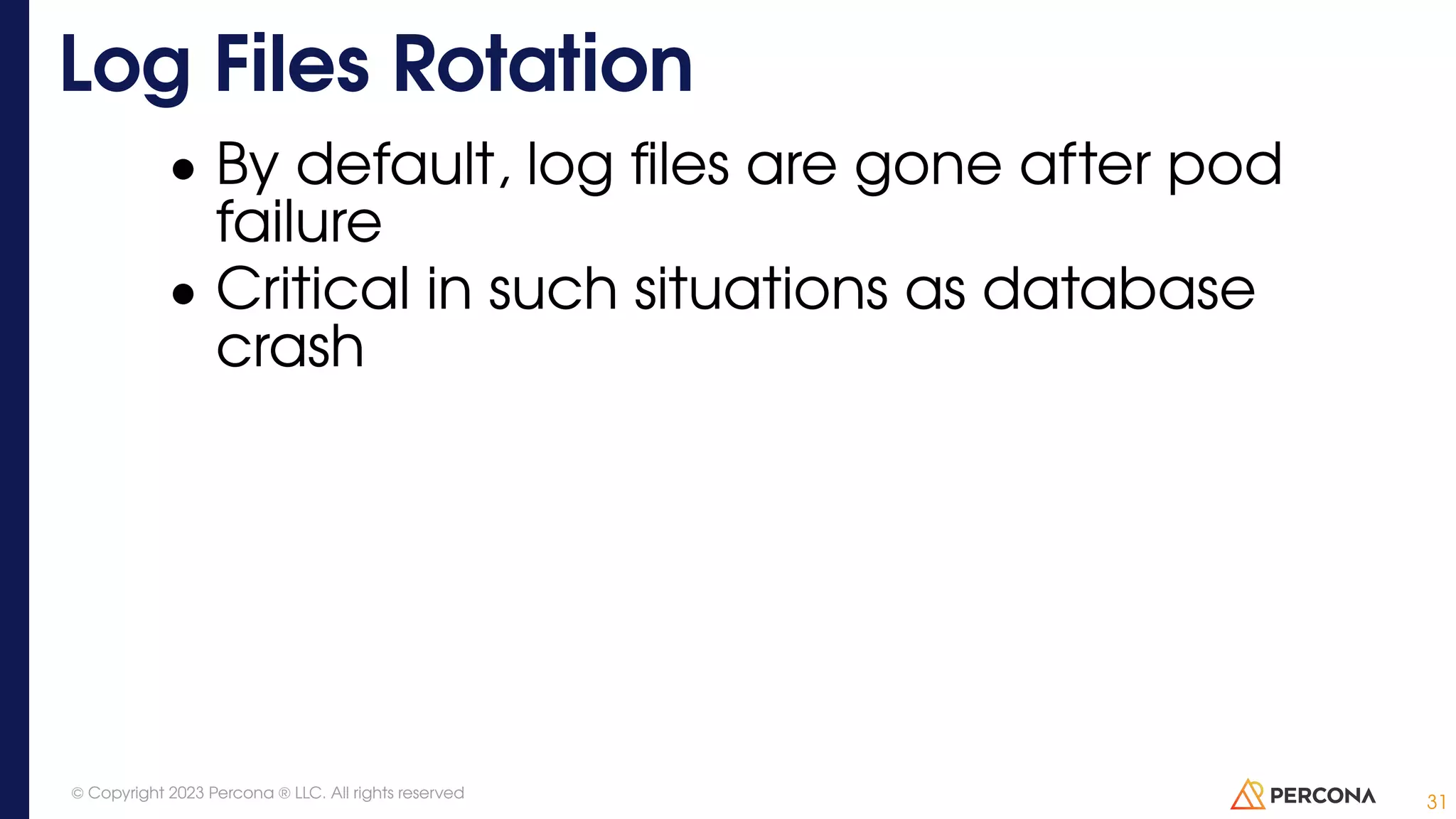 Log Files Rotation

• By default, log files are gone after pod failure
• Critical in such situations as database crash

© Copyright 2023 Percona ® LLC. All rights reserved

PERCONA

31